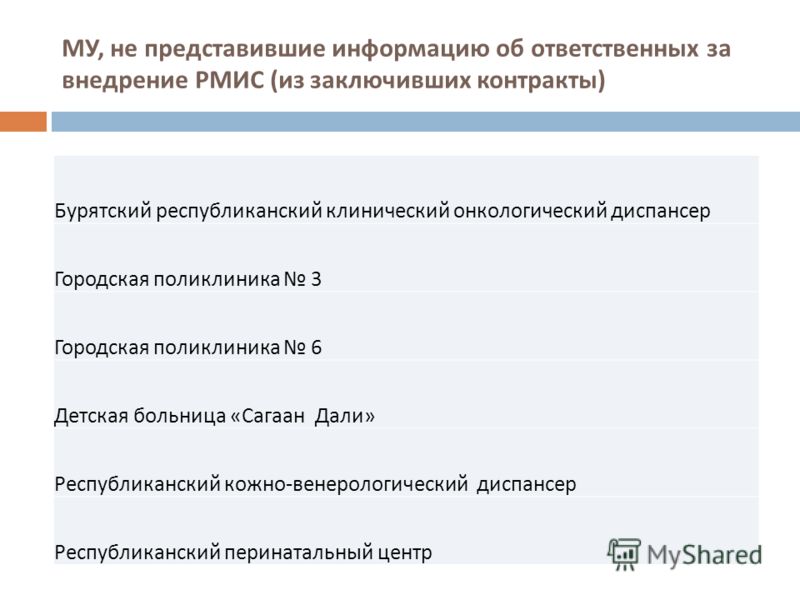 МУ, не представившие информацию об ответственных за внедрение РМИС (из заключивших контракты)

| |
|---|
| Бурятский республиканский клинический онкологический диспансер |
| Городская поликлиника № 3 |
| Городская поликлиника № 6 |
| Детская больница «Сагаан Дали» |
| Республиканский кожно-венерологический диспансер |
| Республиканский перинатальный центр |

MyShared